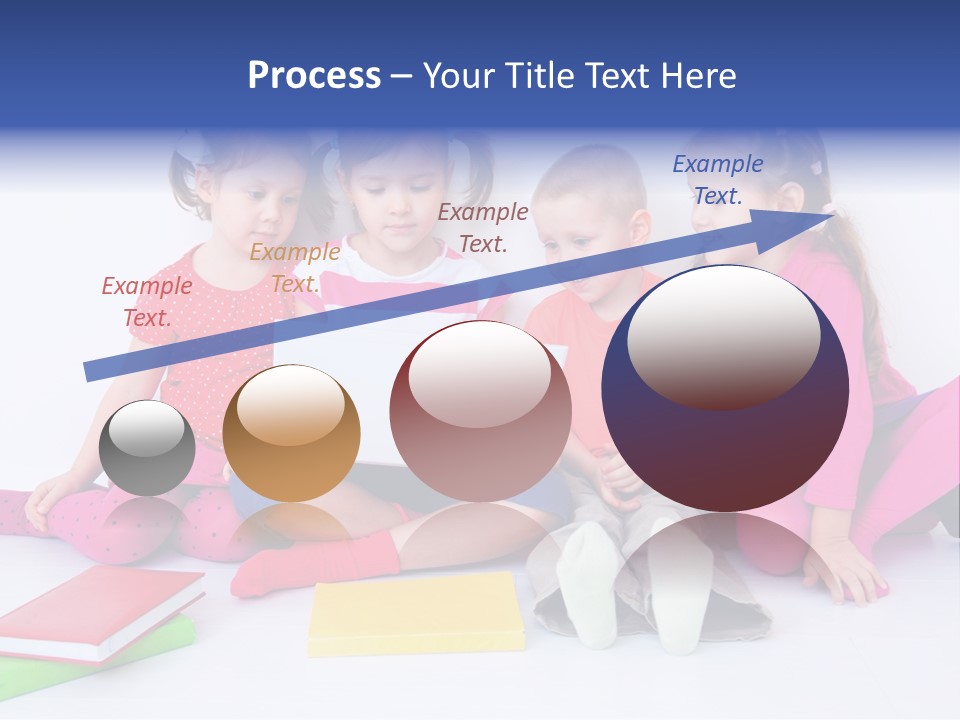 Process – Your Title Text Here

Example Text.

Example Text.

Example Text.

Example Text.